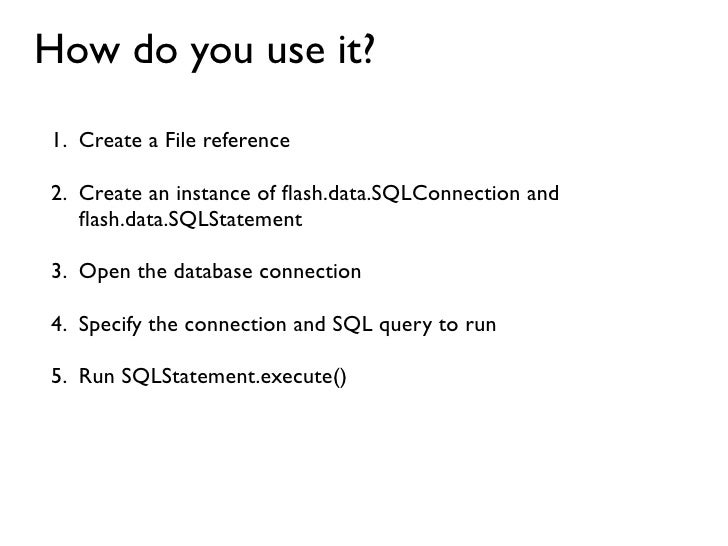 How do you use it?

1. Create a File reference

2. Create an instance of flash.data.SQLConnection and flash.data.SQLStatement

3. Open the database connection

4. Specify the connection and SQL query to run

5. Run SQLStatement.execute()